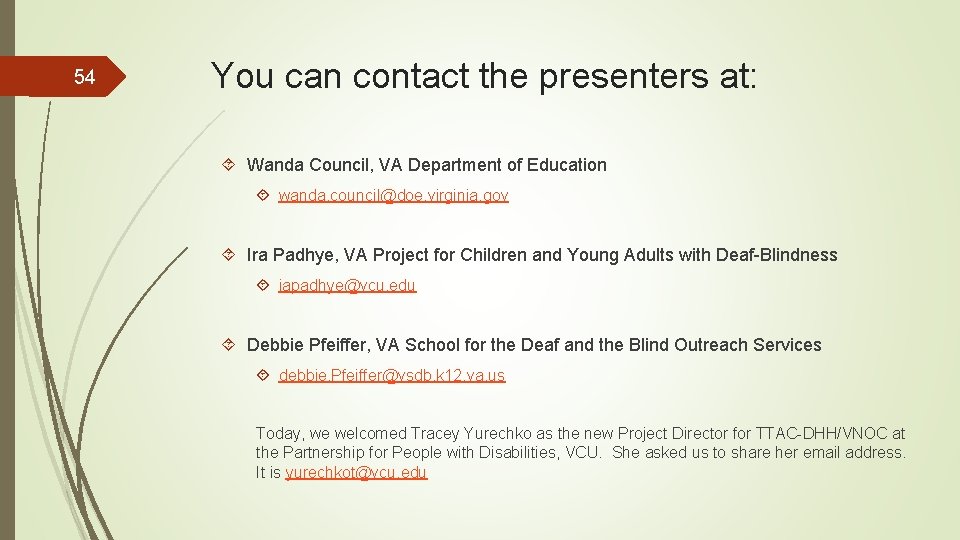 54

You can contact the presenters at:

Wanda Council, VA Department of Education

wanda.council@doe.virginia.gov

Ira Padhye, VA Project for Children and Young Adults with Deaf-Blindness

iapadhye@vcu.edu

Debbie Pfeiffer, VA School for the Deaf and the Blind Outreach Services

debbie.Pfeiffer@vsdb.k12.va.us

Today, we welcomed Tracey Yurechko as the new Project Director for TTAC-DHH/VNOC at the Partnership for People with Disabilities, VCU. She asked us to share her email address. It is yurechkot@vcu.edu